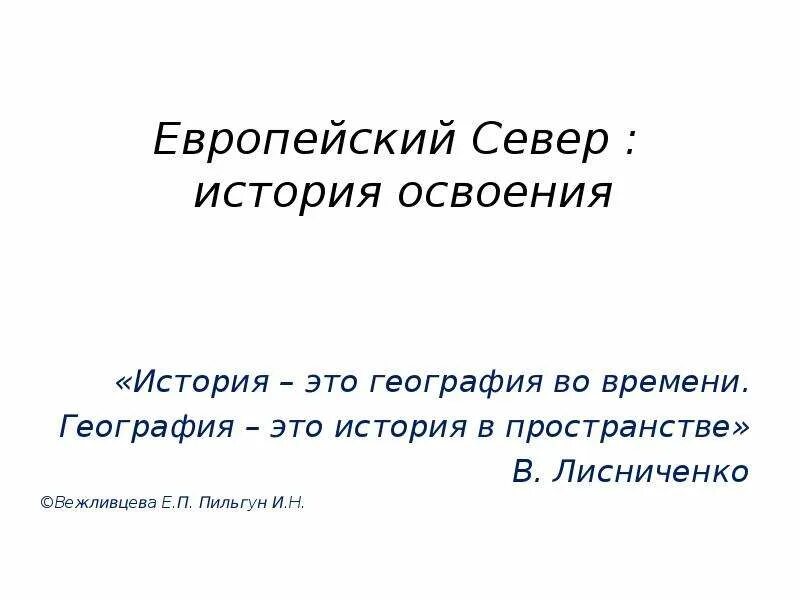 Европейский Север :
история освоения

«История – это география во времени.
География – это история в пространстве»
В. Лисниченко

©Вежливцева Е.П. Пильгун И.Н.